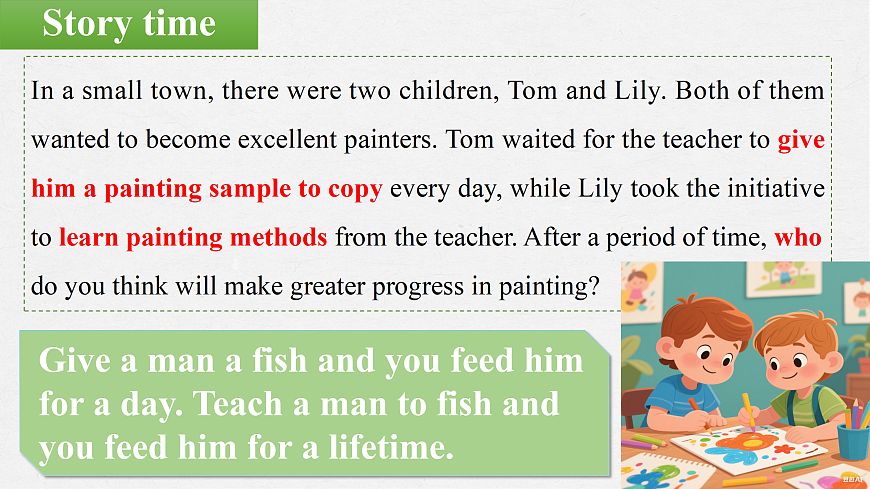 Story time

In a small town, there were two children, Tom and Lily. Both of them wanted to become excellent painters. Tom waited for the teacher to give him a painting sample to copy every day, while Lily took the initiative to learn painting methods from the teacher. After a period of time, who do you think will make greater progress in painting?

Give a man a fish and you feed him for a day. Teach a man to fish and you feed him for a lifetime.